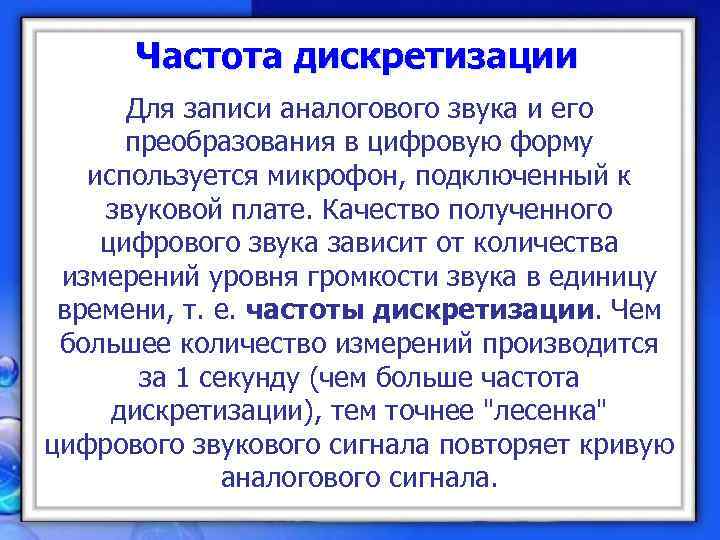 Частота дискретизации

Для записи аналогового звука и его преобразования в цифровую форму используется микрофон, подключенный к звуковой плате. Качество полученного цифрового звука зависит от количества измерений уровня громкости звука в единицу времени, т. е. частоты дискретизации. Чем большее количество измерений производится за 1 секунду (чем больше частота дискретизации), тем точнее "лесенка" цифрового звукового сигнала повторяет кривую аналогового сигнала.